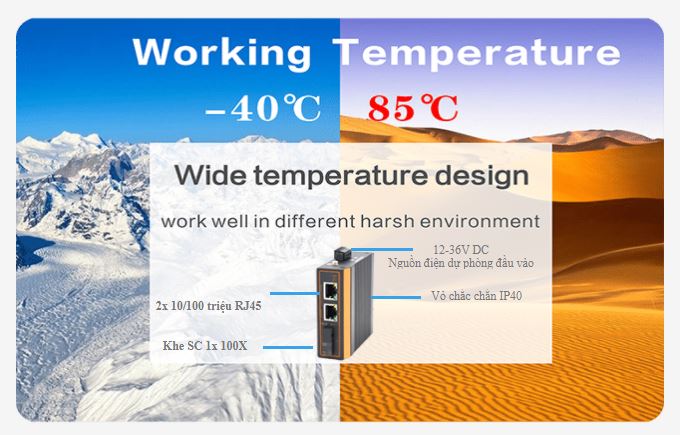 Working Temperature

-40℃ 85℃

Wide temperature design

work well in different harsh environment

12-36V DC
Nguồn điện dự phòng đầu vào

Vỏ chắc chắn IP40

2x 10/100 triệu RJ45

Khe SC 1x 100X